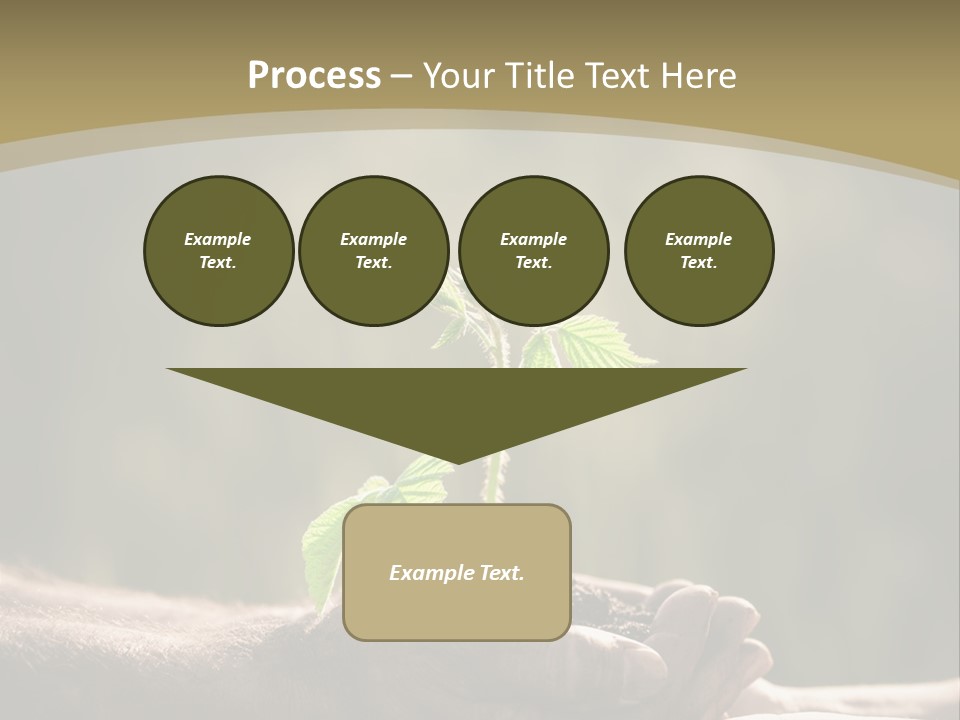 Process – Your Title Text Here

Example Text.

Example Text.

Example Text.

Example Text.

Example Text.